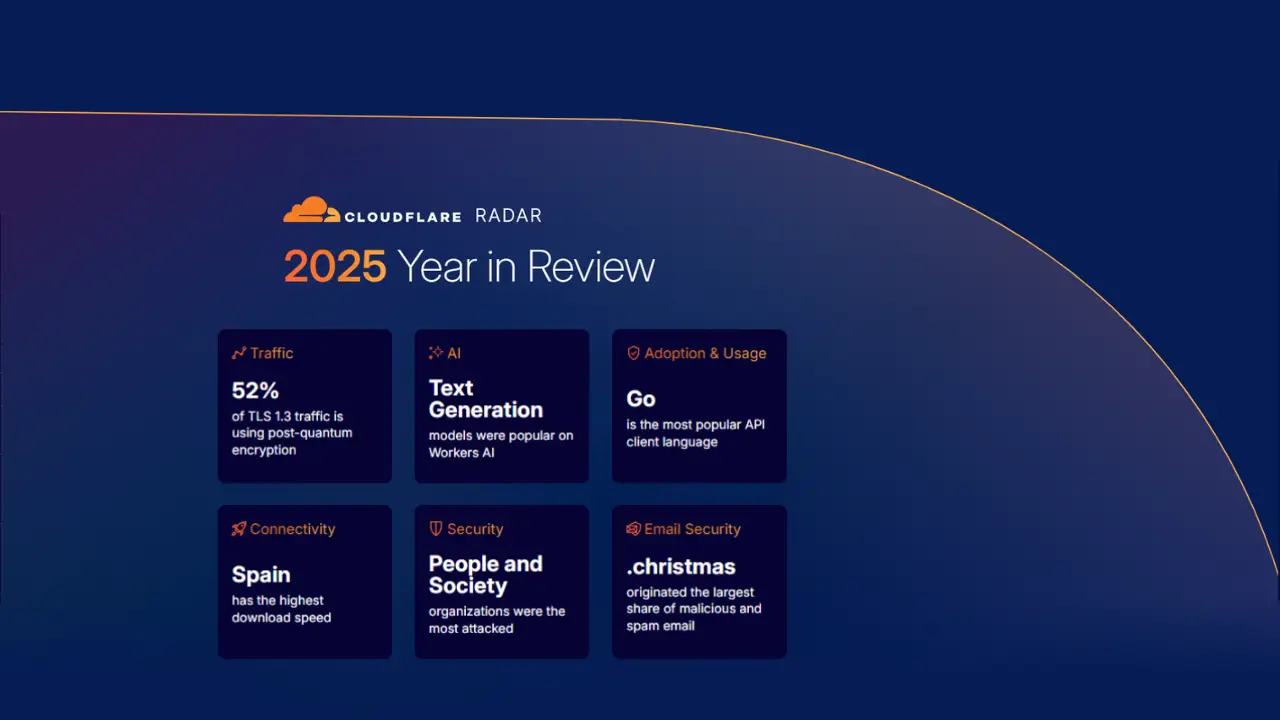 CLOUDFLARE RADAR

2025 Year in Review

Traffic
52%
of TLS 1.3 traffic is using post-quantum encryption

AI
Text Generation
models were popular on Workers AI

Adoption & Usage
Go
is the most popular API client language

Connectivity
Spain
has the highest download speed

Security
People and Society
organizations were the most attacked

Email Security
.christmas
originated the largest share of malicious and spam email